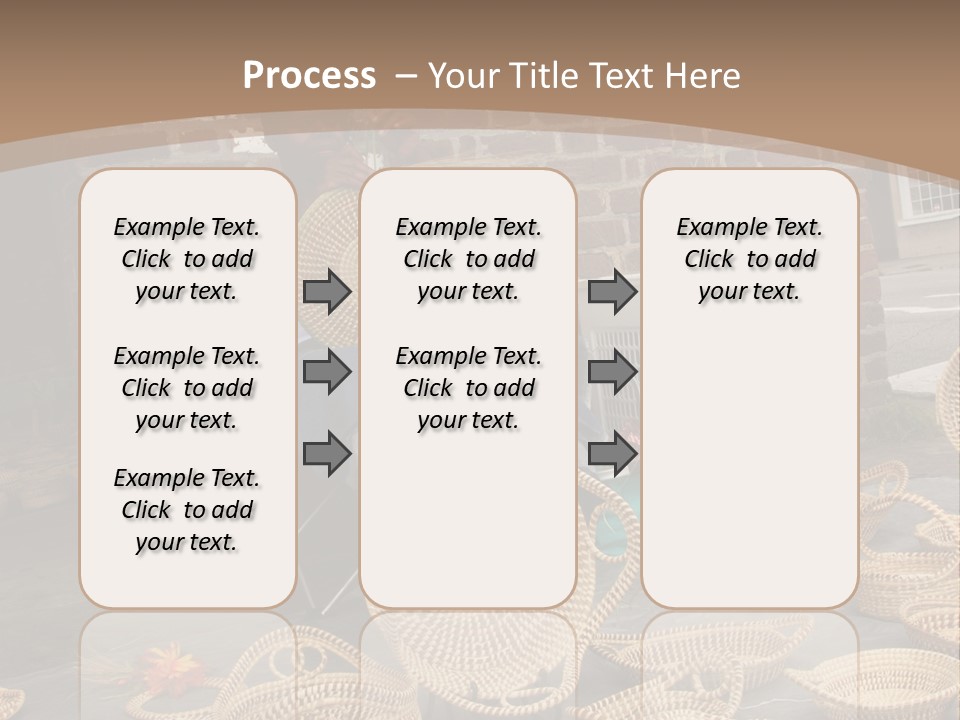 Process – Your Title Text Here

Example Text. Click to add your text.

Example Text. Click to add your text.

Example Text. Click to add your text.

Example Text. Click to add your text.

Example Text. Click to add your text.

Example Text. Click to add your text.